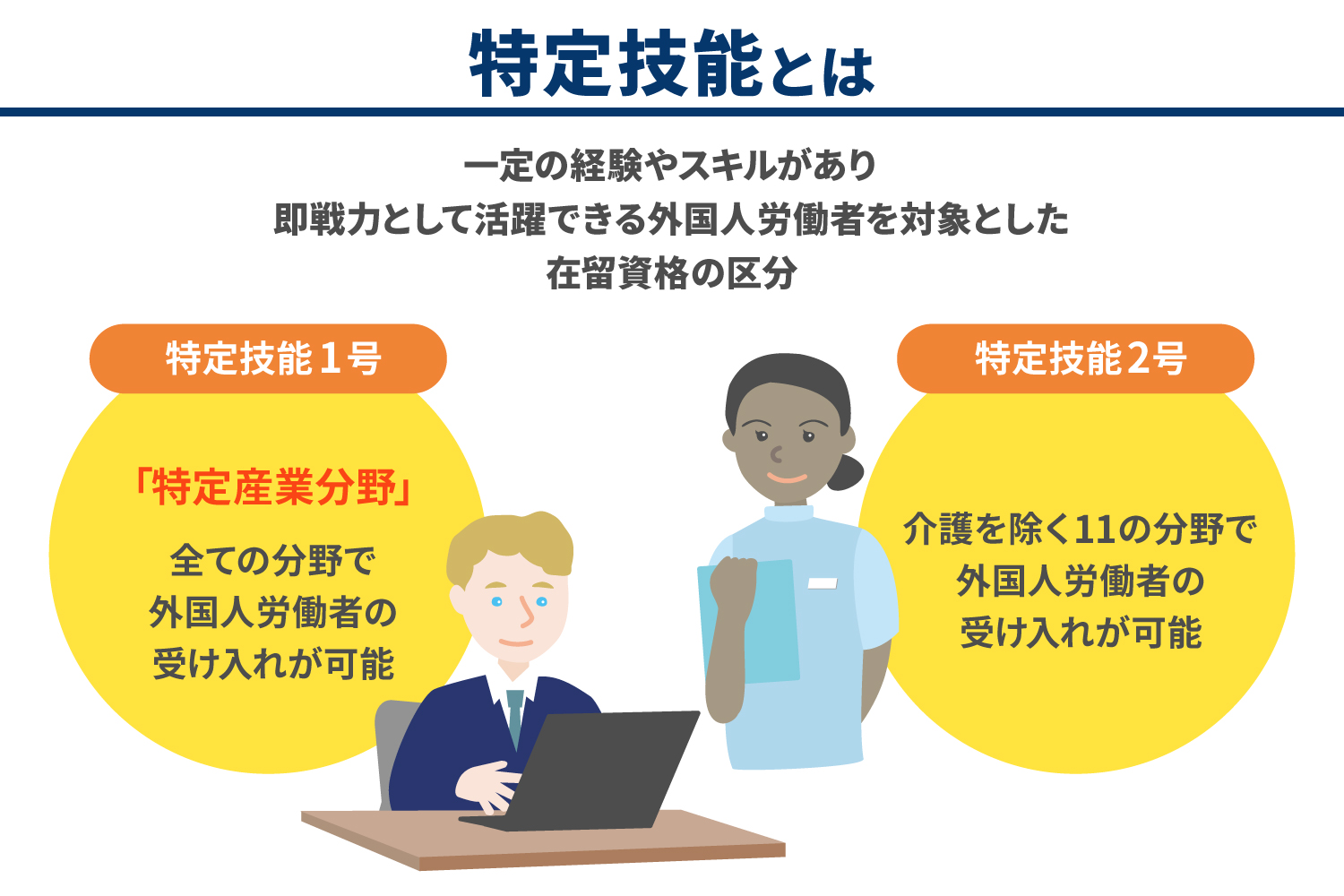 特定技能とは

一定の経験やスキルがあり
即戦力として活躍できる外国人労働者を対象とした
在留資格の区分

特定技能１号

「特定産業分野」
全ての分野で
外国人労働者の
受け入れが可能

特定技能2号

介護を除く11の分野で
外国人労働者の
受け入れが可能